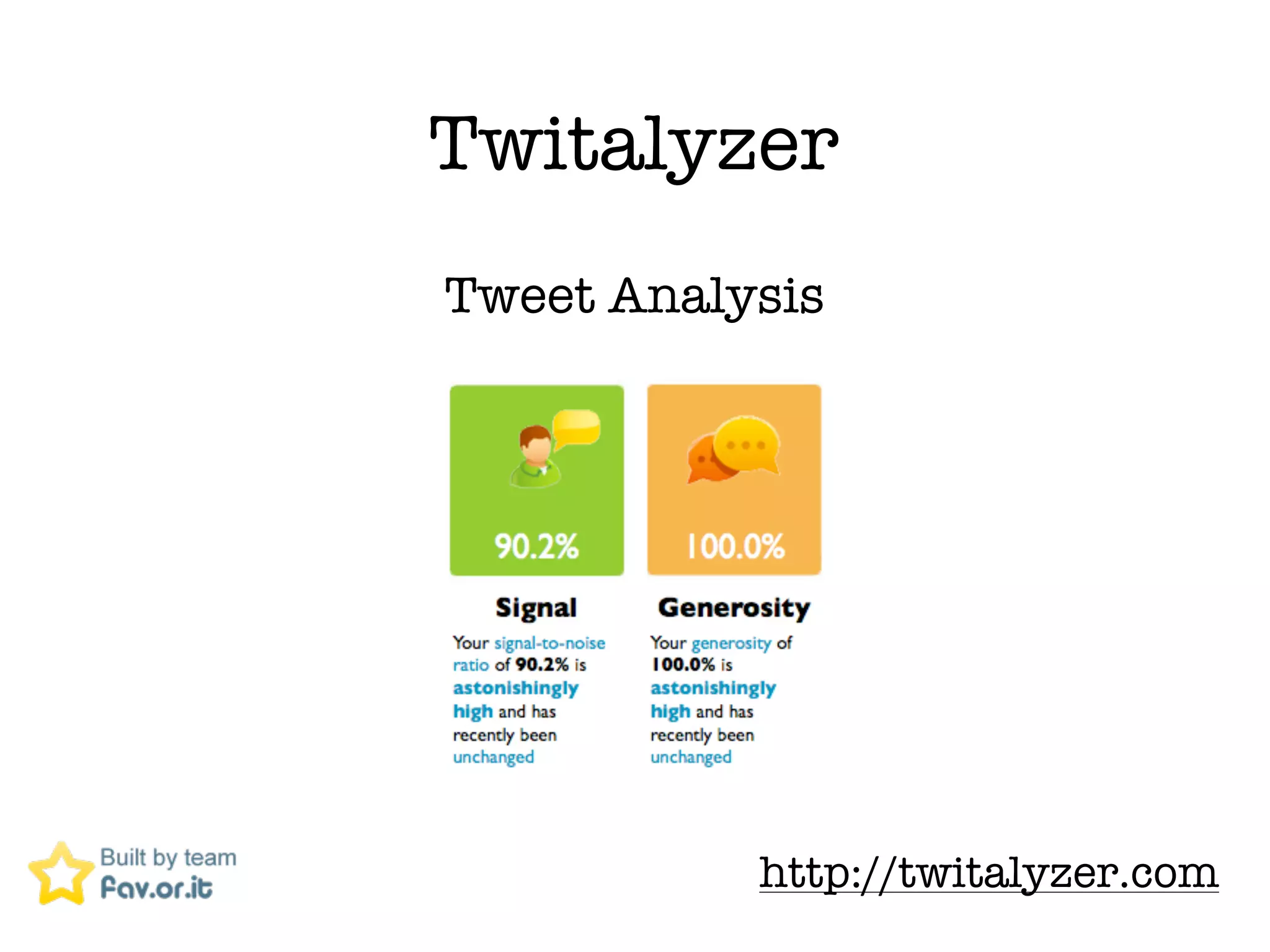 Twitalyzer

Tweet Analysis

90.2%

Signal

Your signal-to-noise ratio of 90.2% is astonishingly high and has recently been unchanged

100.0%

Generosity

Your generosity of 100.0% is astonishingly high and has recently been unchanged

Built by team Fav.or.it

http://twitalyzer.com